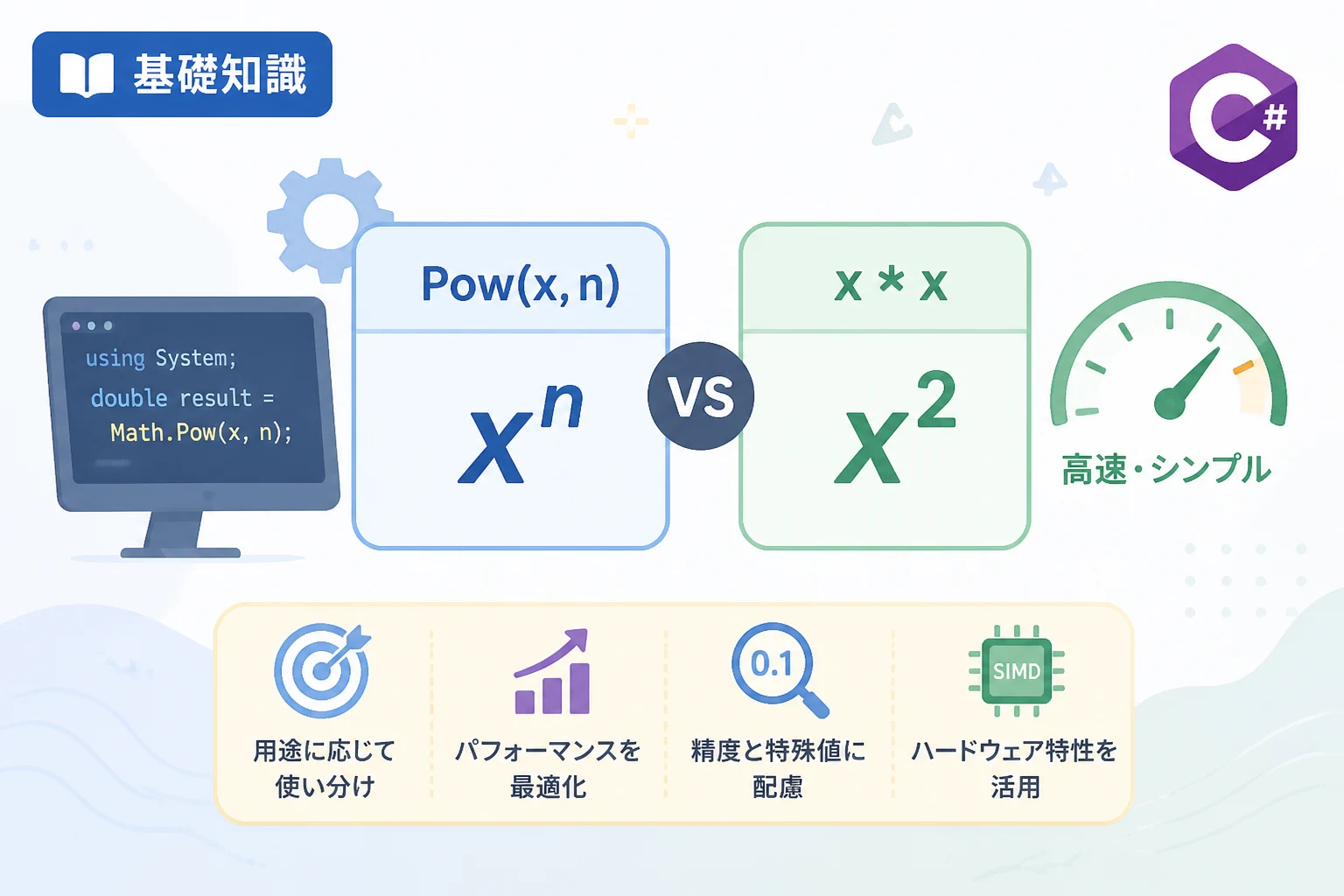 基礎知識

C#

using System;
double result =
Math.Pow(x, n);

Pow(x, n)

$x^n$

VS

x * x

$x^2$

高速・シンプル

用途に応じて使い分け

パフォーマンスを最適化

0.1

精度と特殊値に配慮

SIMD

ハードウェア特性を活用